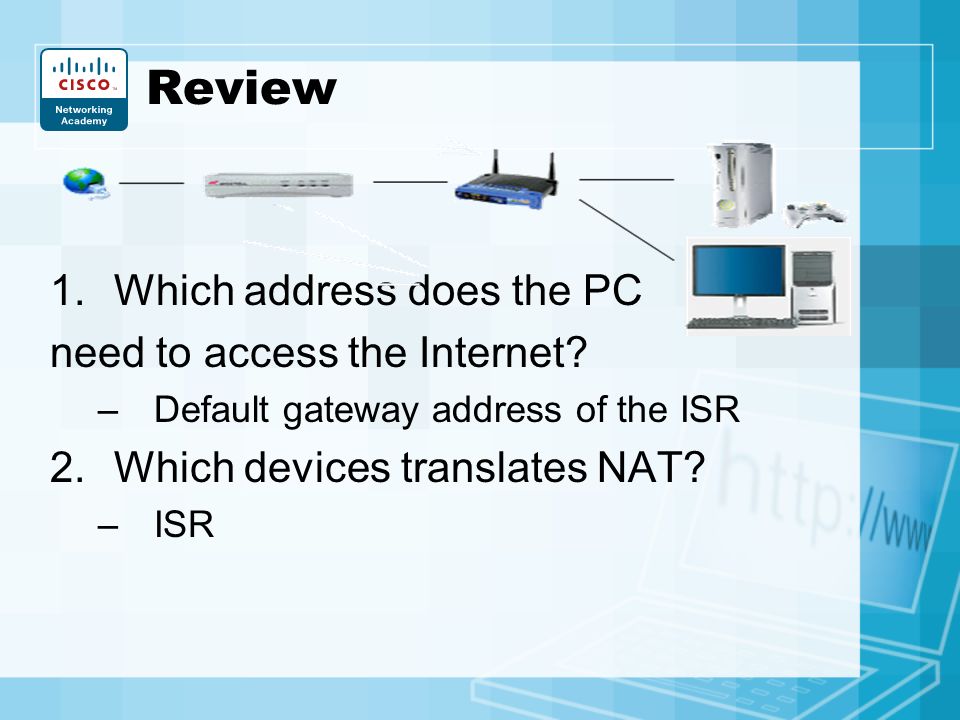 CISCO
Networking Academy

Review

1. Which address does the PC need to access the Internet?
– Default gateway address of the ISR
2. Which devices translates NAT?
– ISR

http://www